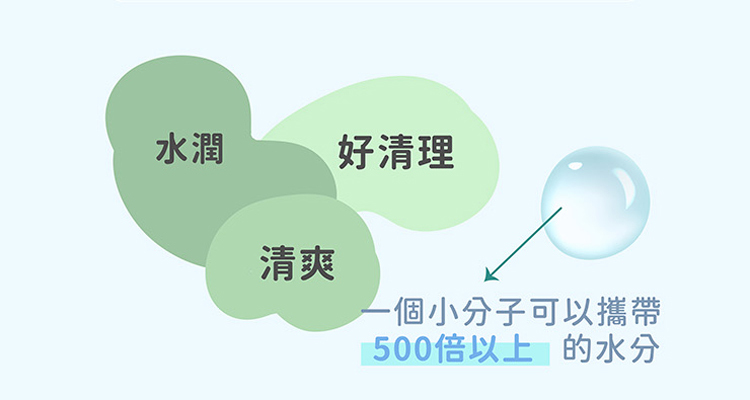 水潤

好清理

清爽

一個小分子可以攜帶
500倍以上 的水分